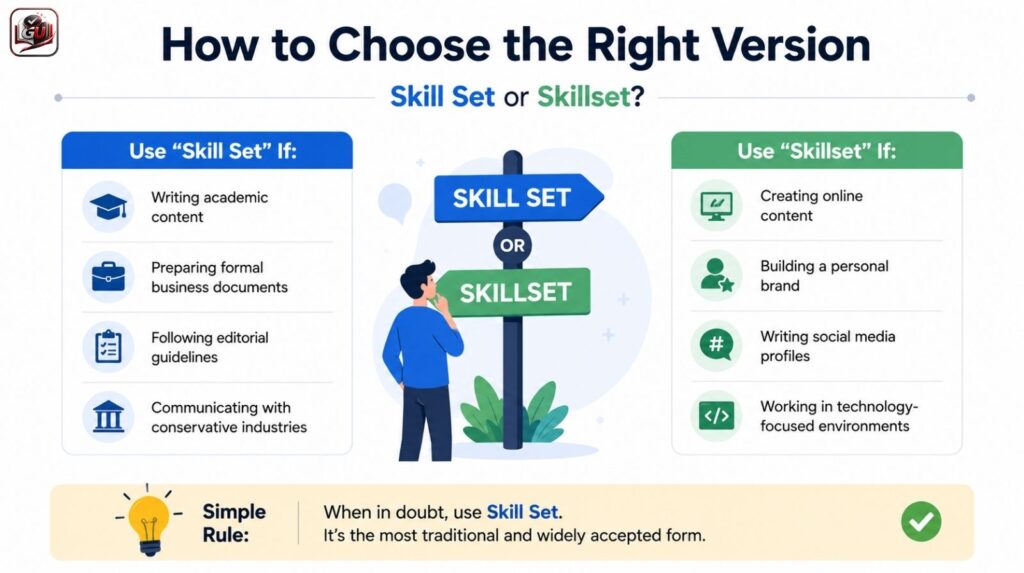 How to Choose the Right Version

Skill Set or Skillset?

Use "Skill Set" If:

Writing academic content

Preparing formal business documents

Following editorial guidelines

Communicating with conservative industries

SKILL SET

OR

SKILLSET

Use "Skillset" If:

Creating online content

Building a personal brand

Writing social media profiles

Working in technology-focused environments

Simple Rule:

When in doubt, use Skill Set.
It's the most traditional and widely accepted form.